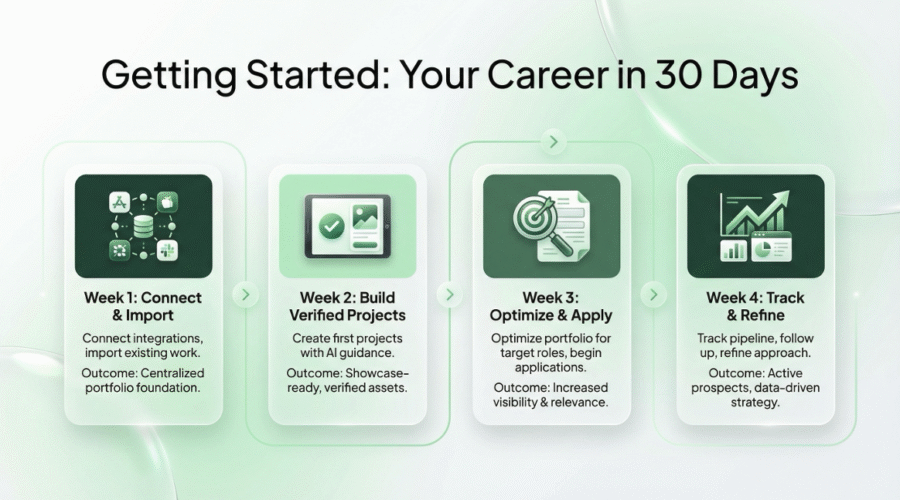 Getting Started: Your Career in 30 Days

Week 1: Connect & Import

Connect integrations, import existing work.

Outcome: Centralized portfolio foundation.

Week 2: Build Verified Projects

Create first projects with AI guidance.

Outcome: Showcase-ready, verified assets.

Week 3: Optimize & Apply

Optimize portfolio for target roles, begin applications.

Outcome: Increased visibility & relevance.

Week 4: Track & Refine

Track pipeline, follow up, refine approach.

Outcome: Active prospects, data-driven strategy.